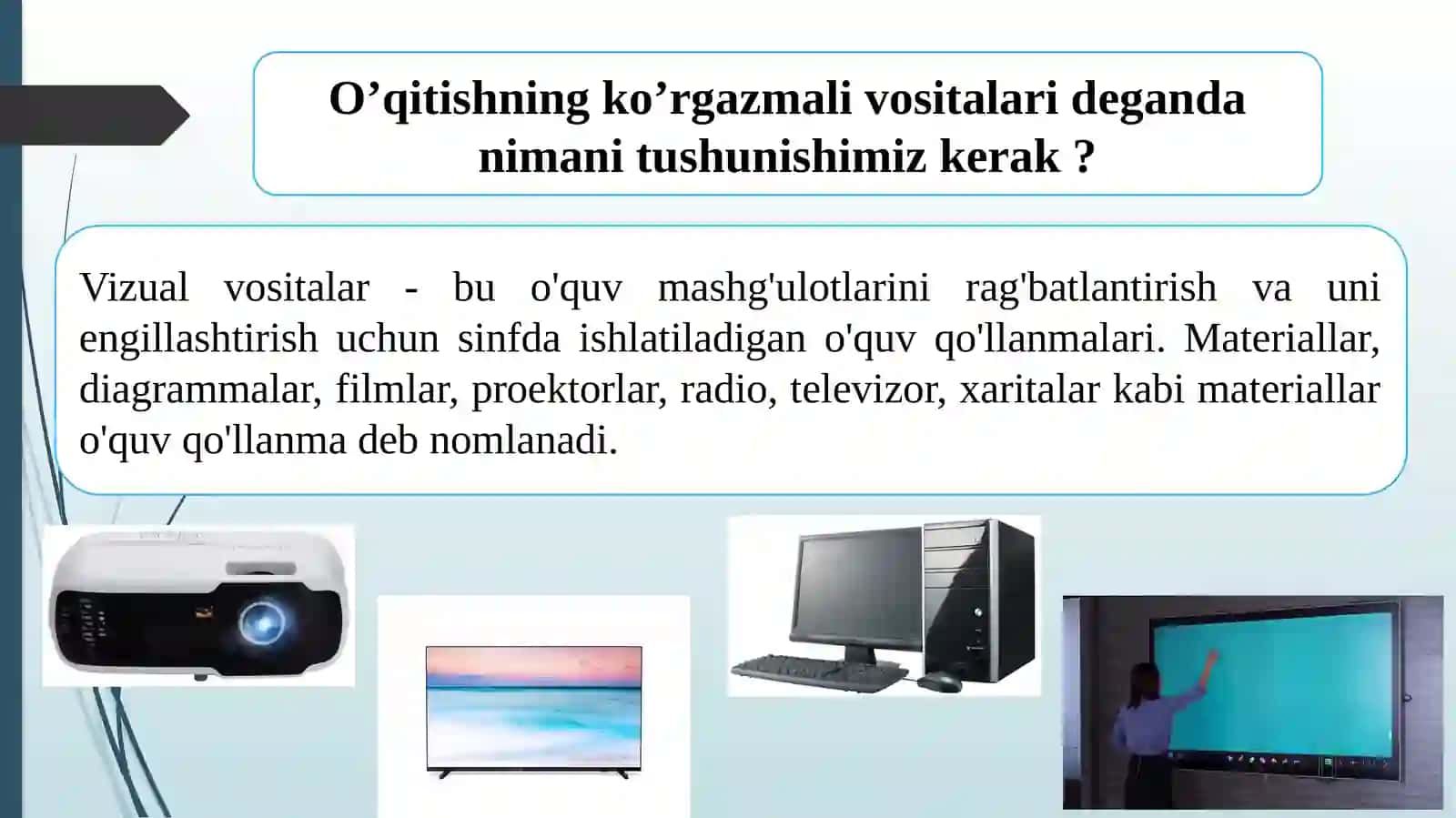 O’qitishning ko’rgazmali vositalari deganda nimani tushunishimiz kerak ?

Vizual vositalar - bu o'quv mashg'ulotlarini rag'batlantirish va uni engillashtirish uchun sinfda ishlatiladigan o'quv qo'llanmalari. Materiallar, diagrammalar, filmlar, proektorlar, radio, televizor, xaritalar kabi materiallar o'quv qo'llanma deb nomlanadi.